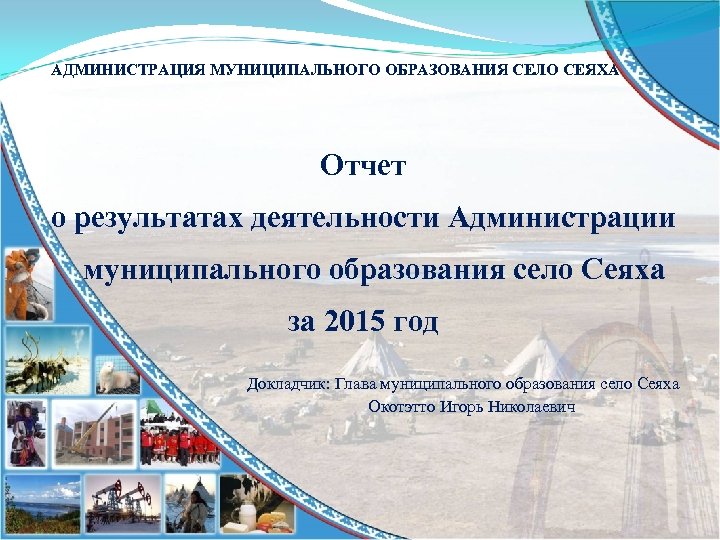 АДМИНИСТРАЦИЯ МУНИЦИПАЛЬНОГО ОБРАЗОВАНИЯ СЕЛО СЕЯХА

Отчет
о результатах деятельности Администрации муниципального образования село Сеяха
за 2015 год

Докладчик: Глава муниципального образования село Сеяха
Окотэтто Игорь Николаевич